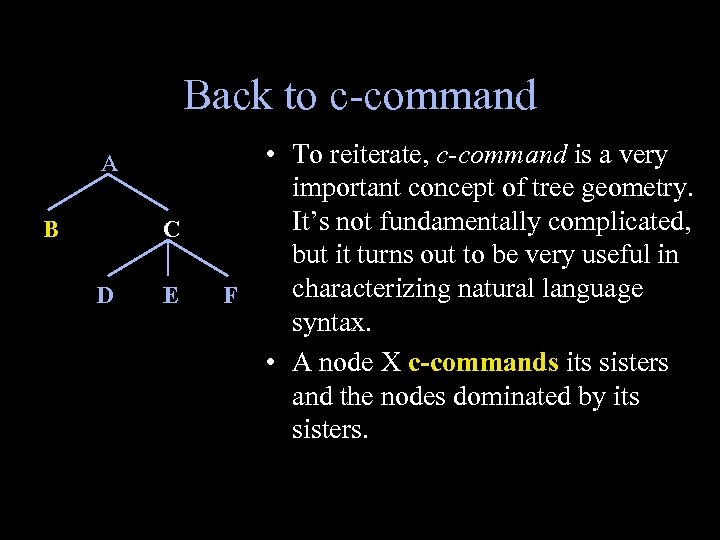 Back to c-command

A

B

C

D

E

F

• To reiterate, c-command is a very important concept of tree geometry. It's not fundamentally complicated, but it turns out to be very useful in characterizing natural language syntax.

• A node X c-commands its sisters and the nodes dominated by its sisters.